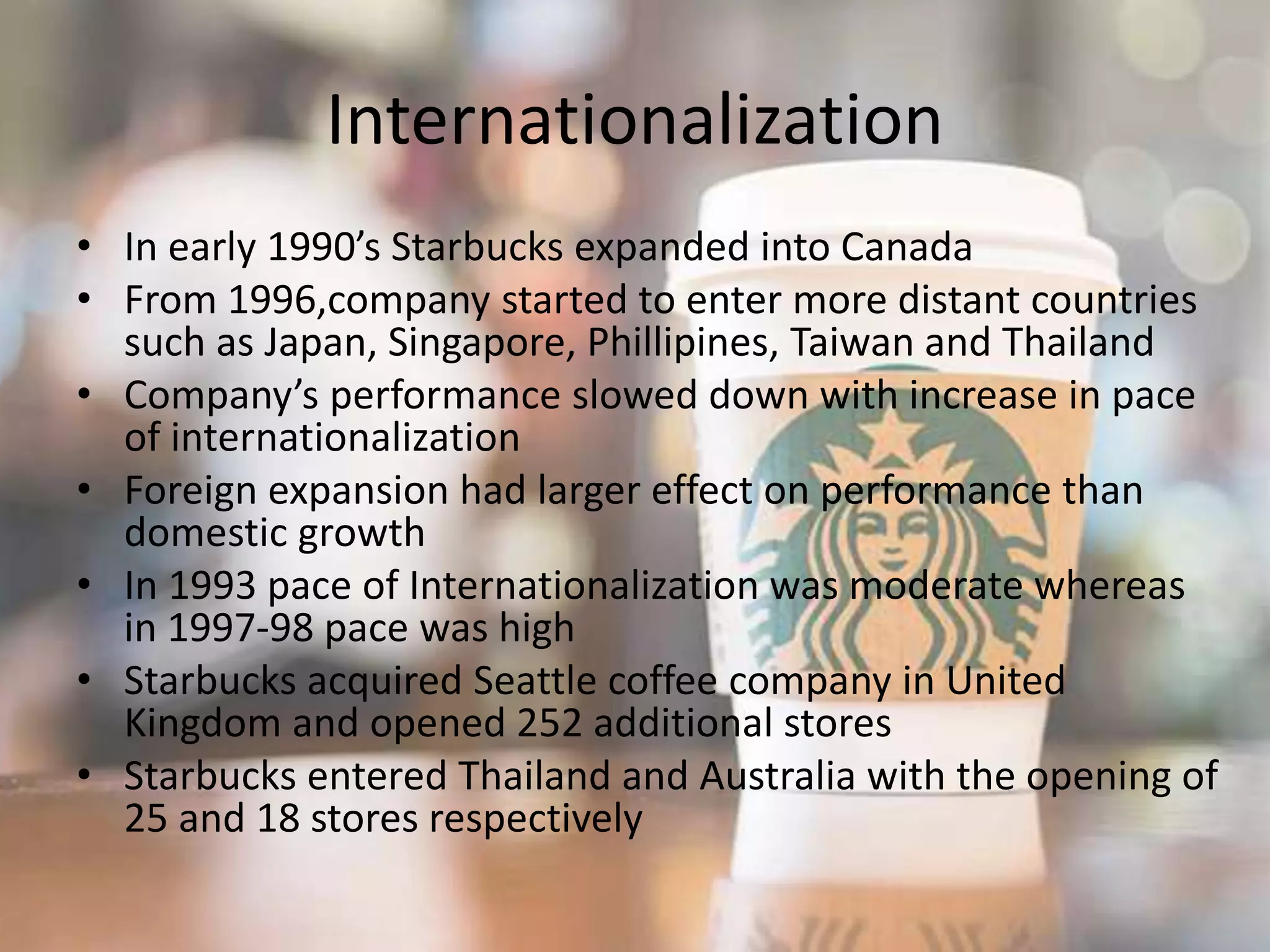 Internationalization

• In early 1990’s Starbucks expanded into Canada
• From 1996,company started to enter more distant countries such as Japan, Singapore, Phillipines, Taiwan and Thailand
• Company’s performance slowed down with increase in pace of internationalization
• Foreign expansion had larger effect on performance than domestic growth
• In 1993 pace of Internationalization was moderate whereas in 1997-98 pace was high
• Starbucks acquired Seattle coffee company in United Kingdom and opened 252 additional stores
• Starbucks entered Thailand and Australia with the opening of 25 and 18 stores respectively